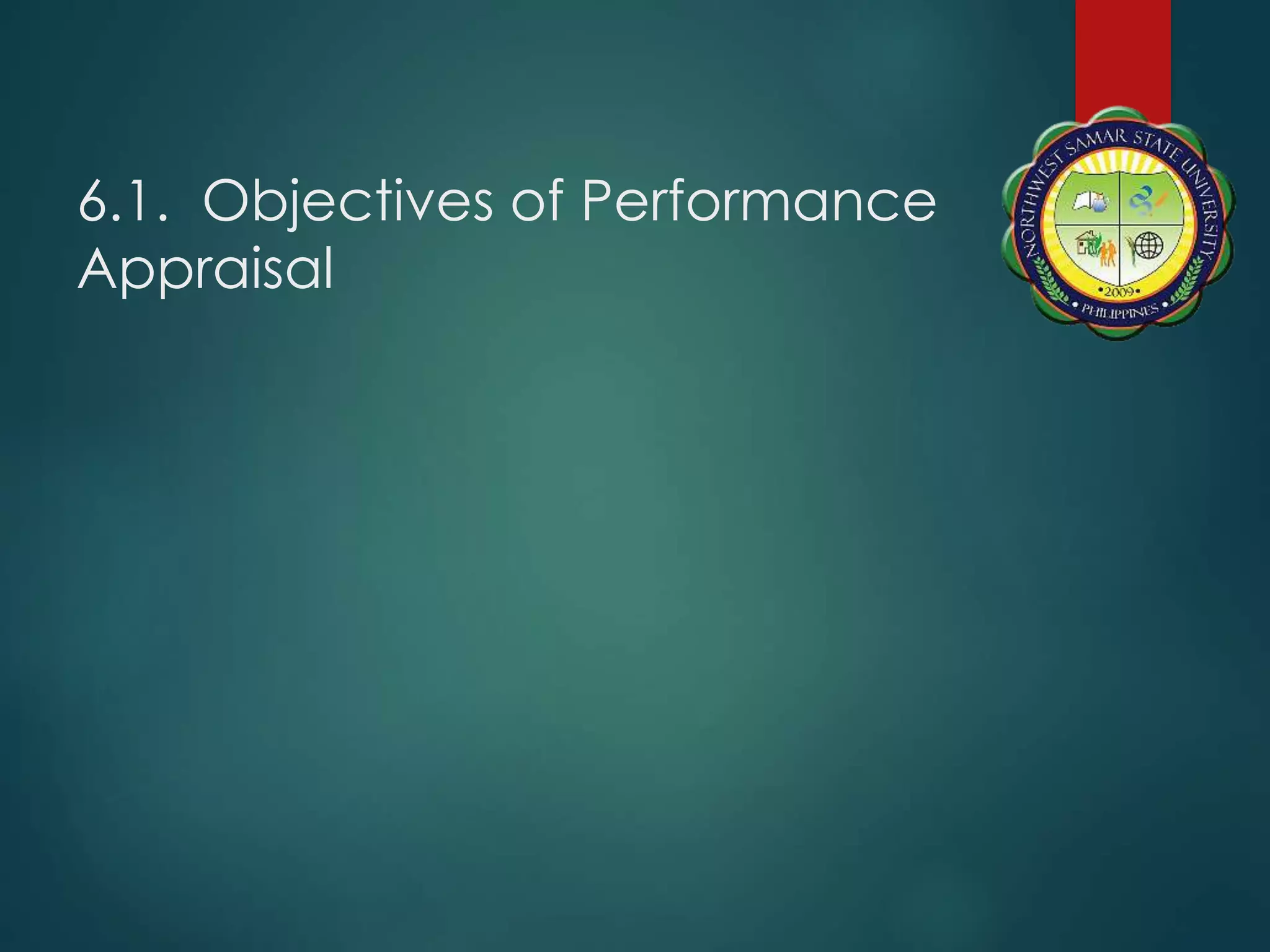 6.1. Objectives of Performance Appraisal

NORTHWEST SAMAR STATE UNIVERSITY
•2009•
• PHILIPPINES •